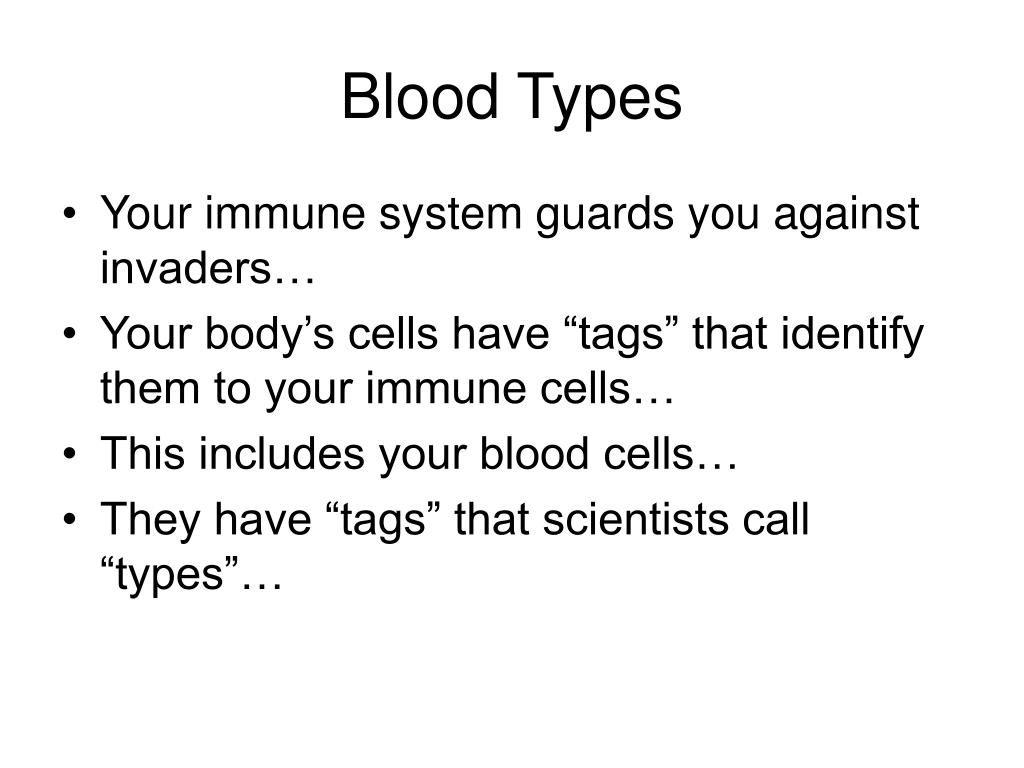 Blood Types

• Your immune system guards you against invaders…
• Your body’s cells have “tags” that identify them to your immune cells…
• This includes your blood cells…
• They have “tags” that scientists call “types”…